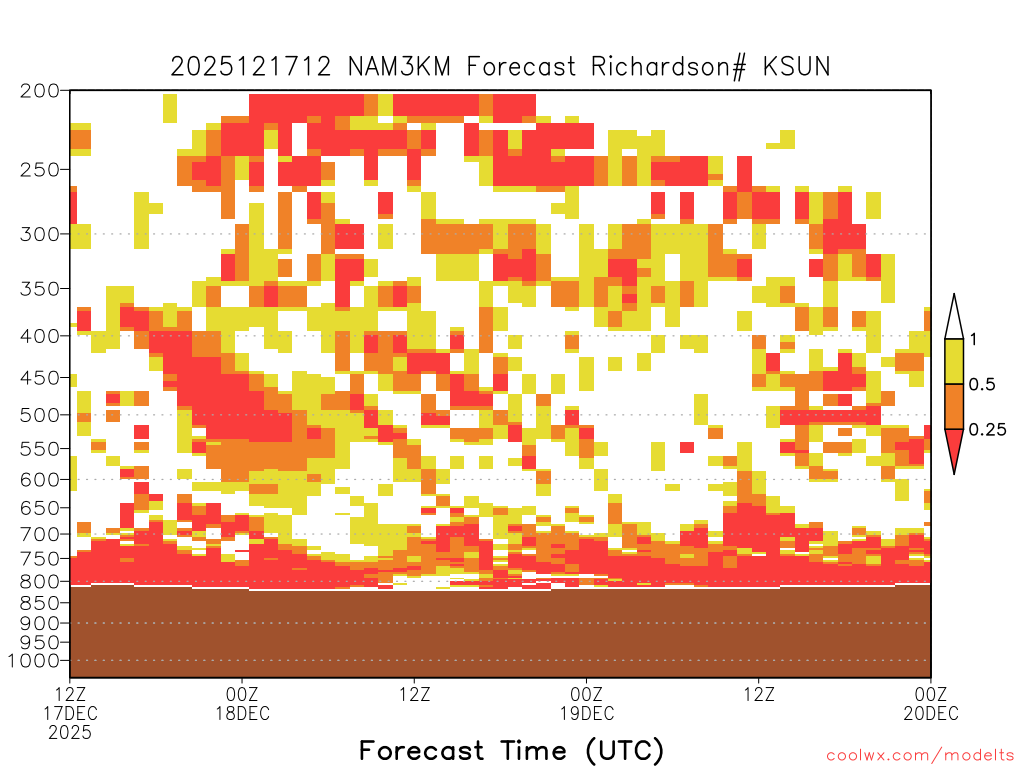 2025121712 NAM3KM Forecast Richardson# KSUN

200
250
300
350
400
450
500
550
600
650
700
750
800
850
900
950
1000

1
0.5
0.25

12Z
17DEC
2025

00Z
18DEC

12Z

00Z
19DEC

12Z

00Z
20DEC

Forecast Time (UTC)

coolwx.com/modelts